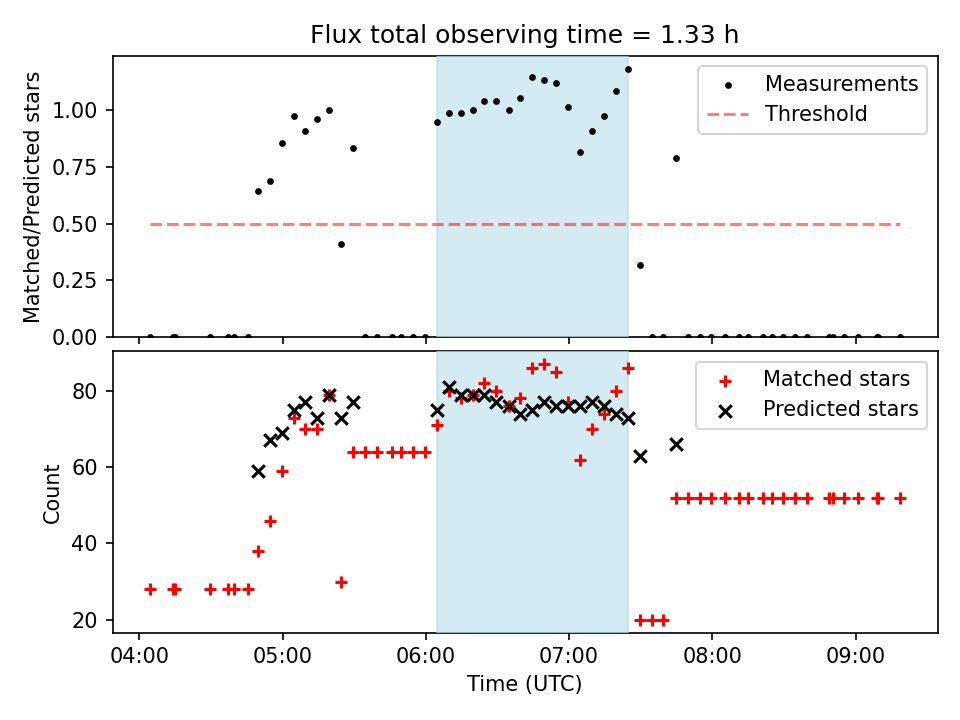 Flux total observing time = 1.33 h

Matched/Predicted stars

1.00
0.75
0.50
0.25
0.00

Measurements
Threshold

Count

80
60
40
20

Matched stars
Predicted stars

04:00 05:00 06:00 07:00 08:00 09:00

Time (UTC)